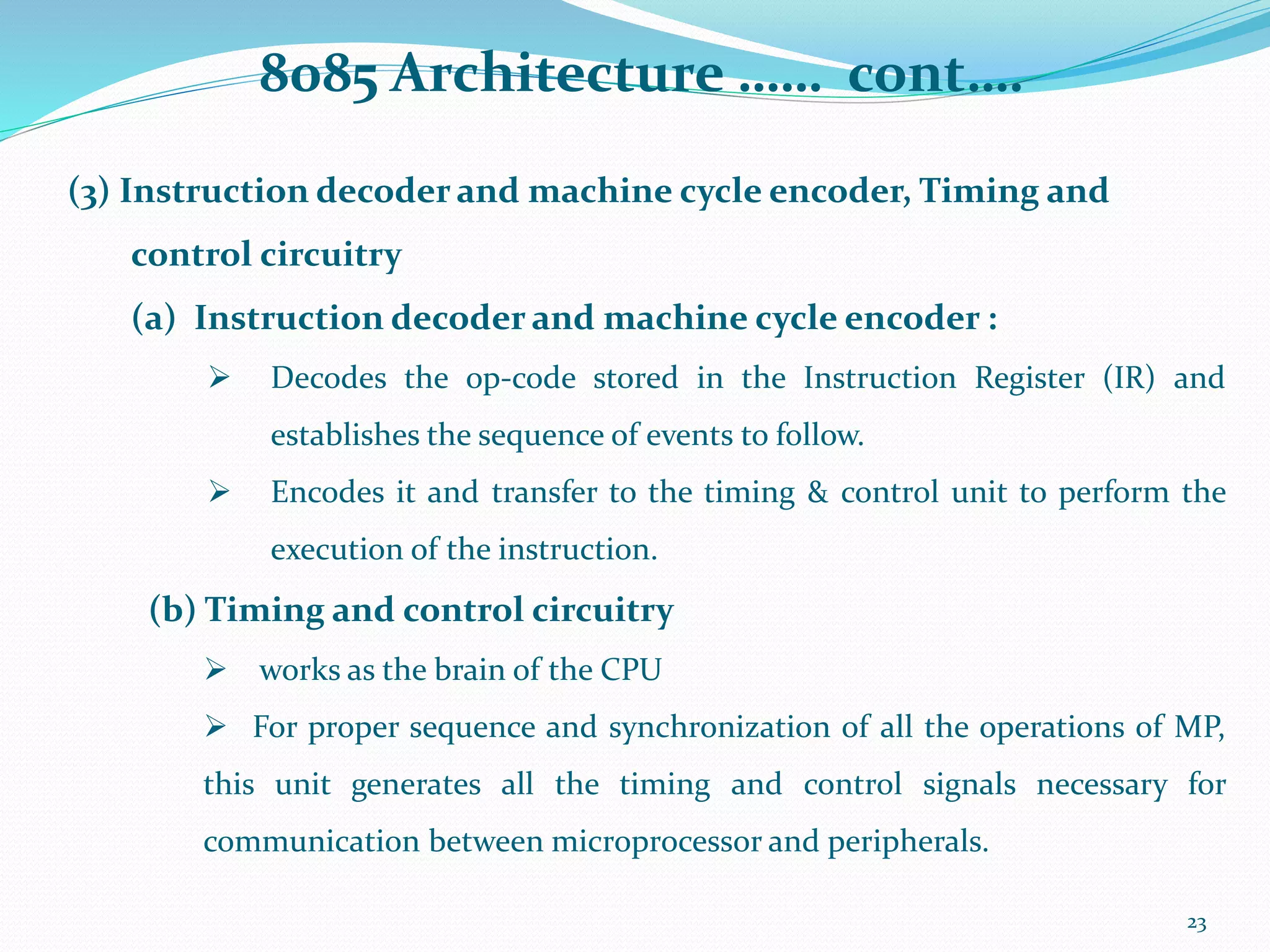 8085 Architecture …… cont….

(3) Instruction decoder and machine cycle encoder, Timing and control circuitry

(a) Instruction decoder and machine cycle encoder :

➢ Decodes the op-code stored in the Instruction Register (IR) and establishes the sequence of events to follow.

➢ Encodes it and transfer to the timing & control unit to perform the execution of the instruction.

(b) Timing and control circuitry

➢ works as the brain of the CPU

➢ For proper sequence and synchronization of all the operations of MP, this unit generates all the timing and control signals necessary for communication between microprocessor and peripherals.

23